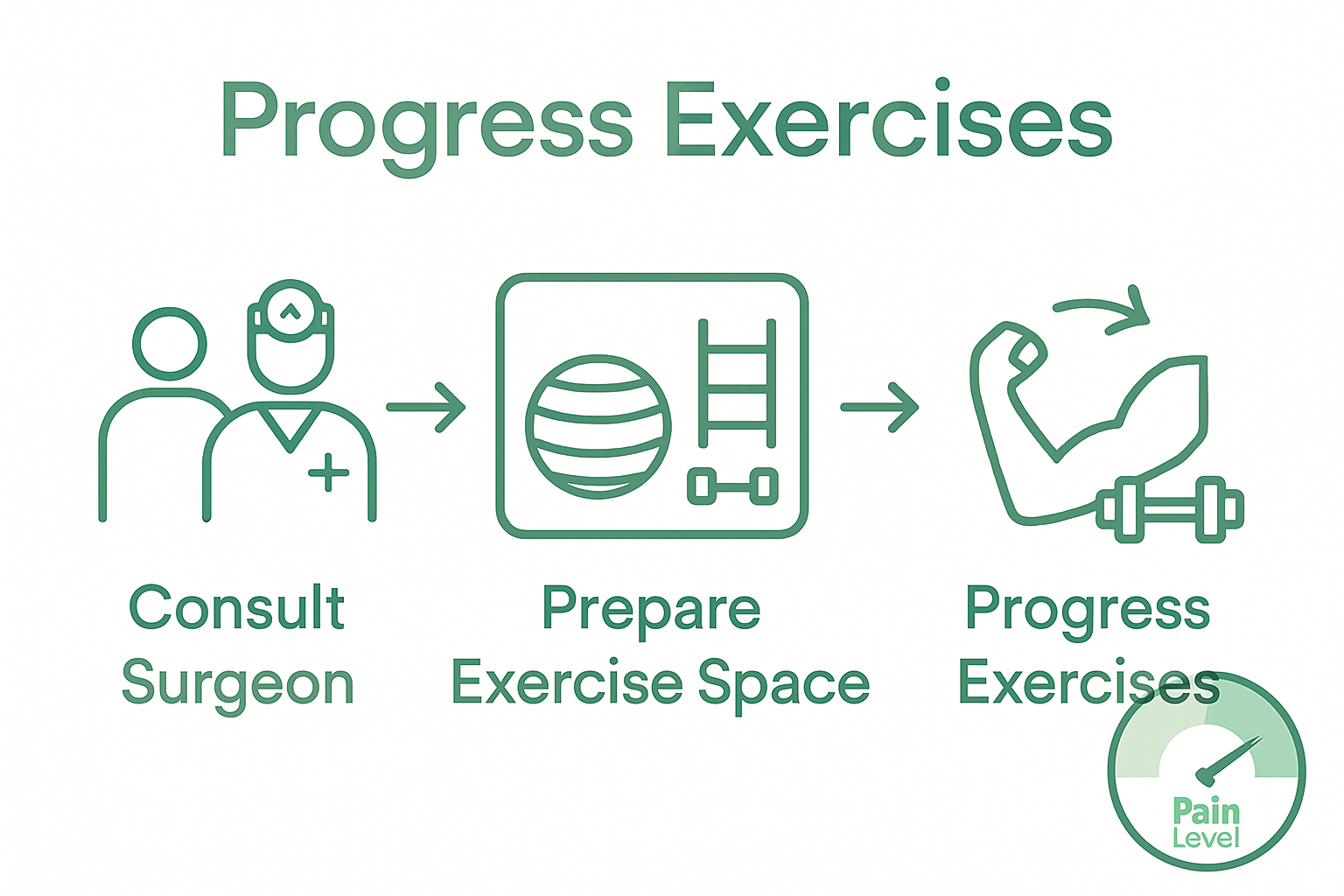 Progress Exercises

Consult Surgeon

Prepare Exercise Space

Progress Exercises

Pain Level